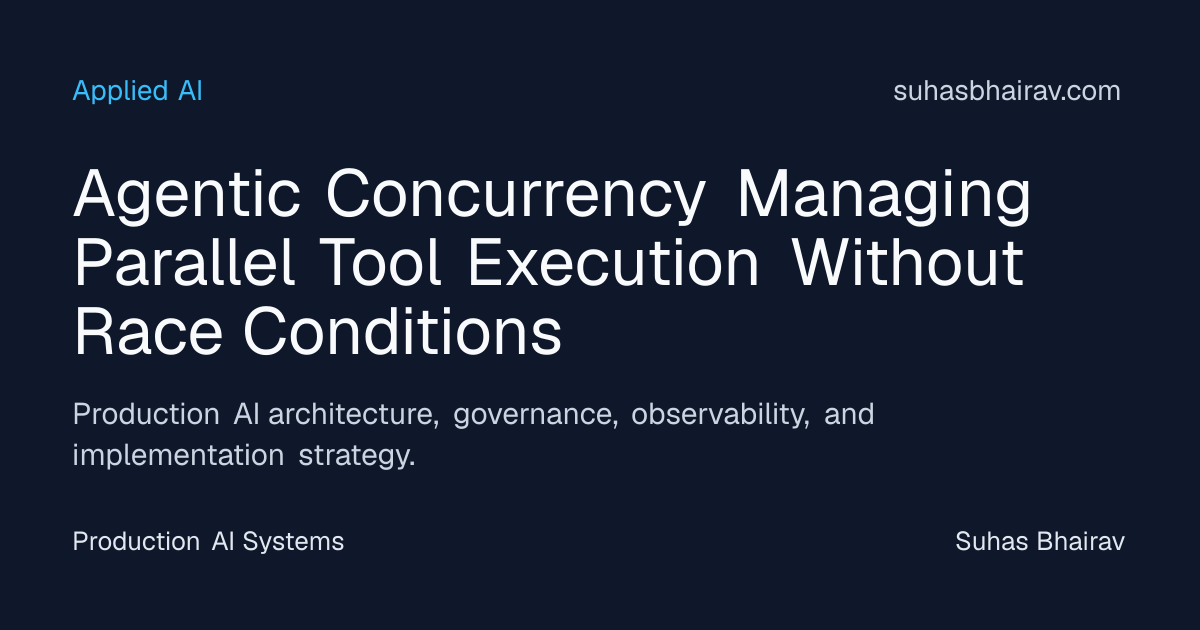 Applied AI

suhasbhairav.com

Agentic Concurrency Managing Parallel Tool Execution Without Race Conditions

Production AI architecture, governance, observability, and implementation strategy.

Production AI Systems

Suhas Bhairav